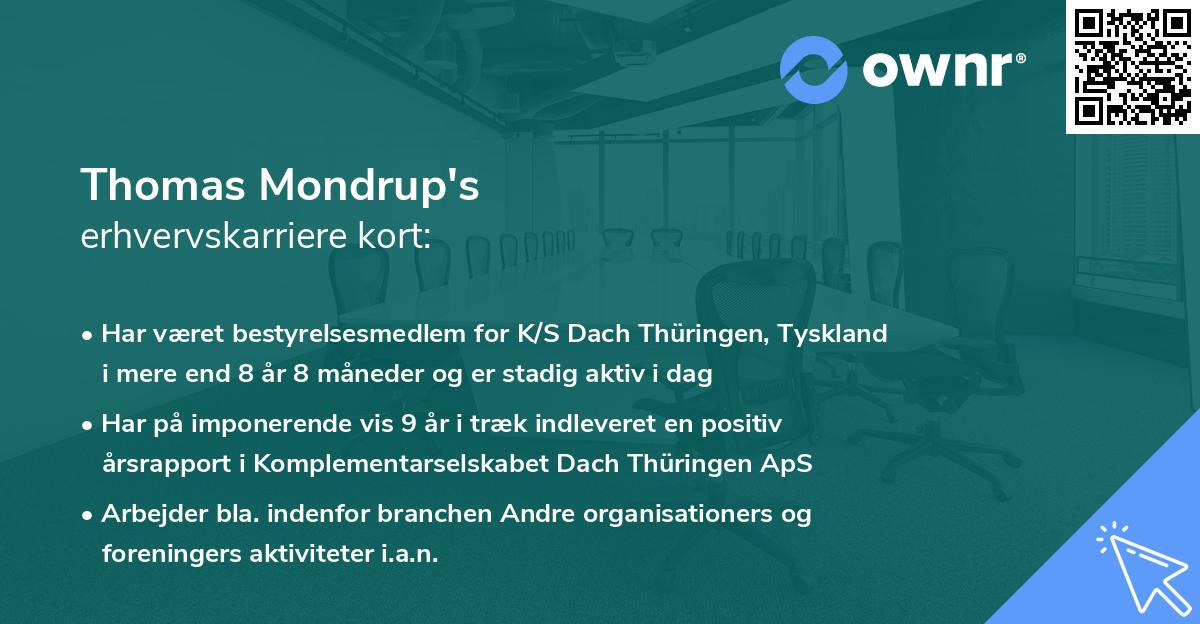 ownr®

Thomas Mondrup's
erhvervskarriere kort:

• Har været bestyrelsesmedlem for K/S Dach Thüringen, Tyskland i mere end 8 år 8 måneder og er stadig aktiv i dag

• Har på imponerende vis 9 år i træk indleveret en positiv årsrapport i Komplementarselskabet Dach Thüringen ApS

• Arbejder bla. indenfor branchen Andre organisationers og foreningers aktiviteter i.a.n.